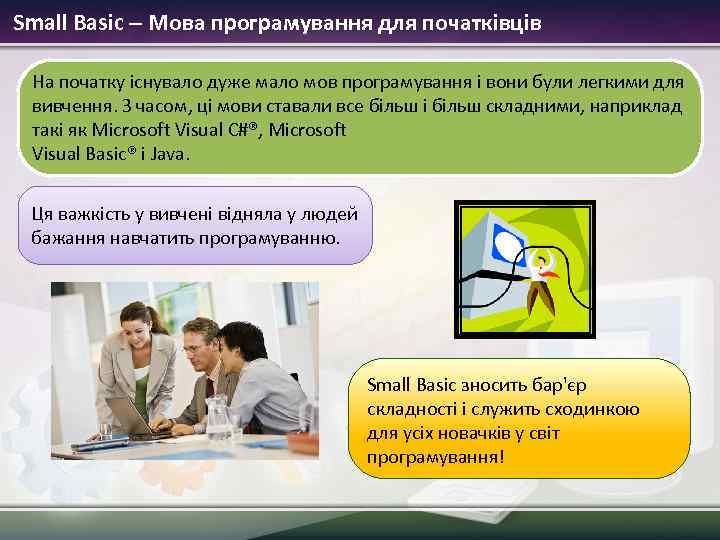 Small Basic – Мова програмування для початківців

На початку існувало дуже мало мов програмування і вони були легкими для вивчення. З часом, ці мови ставали все більш і більш складними, наприклад такі як Microsoft Visual C#®, Microsoft Visual Basic® і Java.

Ця важкість у вивчені відняла у людей бажання навчатить програмуванню.

Small Basic зносить бар'єр складності і служить сходинкою для усіх новачків у світ програмування!